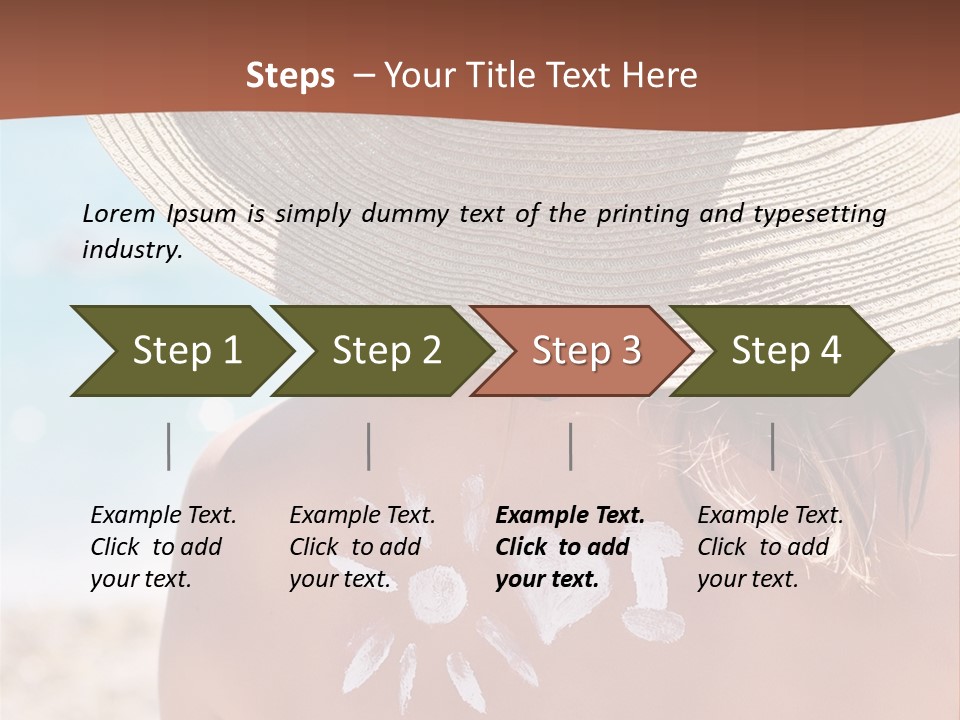 Steps – Your Title Text Here

Lorem Ipsum is simply dummy text of the printing and typesetting industry.

Step 1

Step 2

Step 3

Step 4

Example Text. Click to add your text.

Example Text. Click to add your text.

Example Text. Click to add your text.

Example Text. Click to add your text.